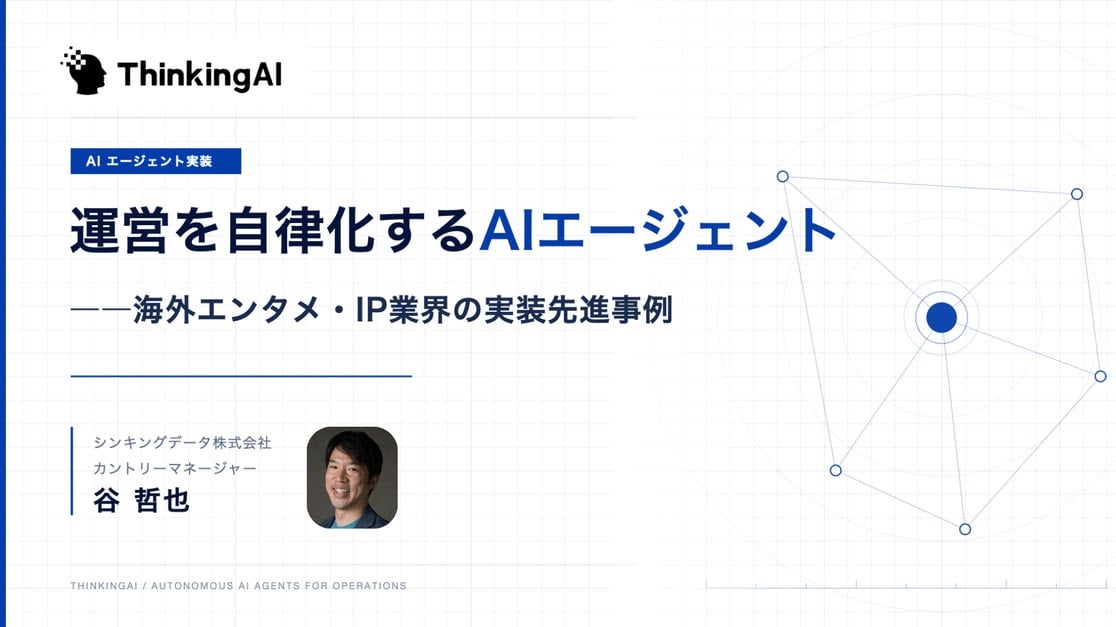 ThinkingAI

AI エージェント実装

運営を自律化するAIエージェント

——海外エンタメ・IP業界の実装先進事例

シンキングデータ株式会社
カントリーマネージャー
谷 哲也

THINKINGAI / AUTONOMOUS AI AGENTS FOR OPERATIONS